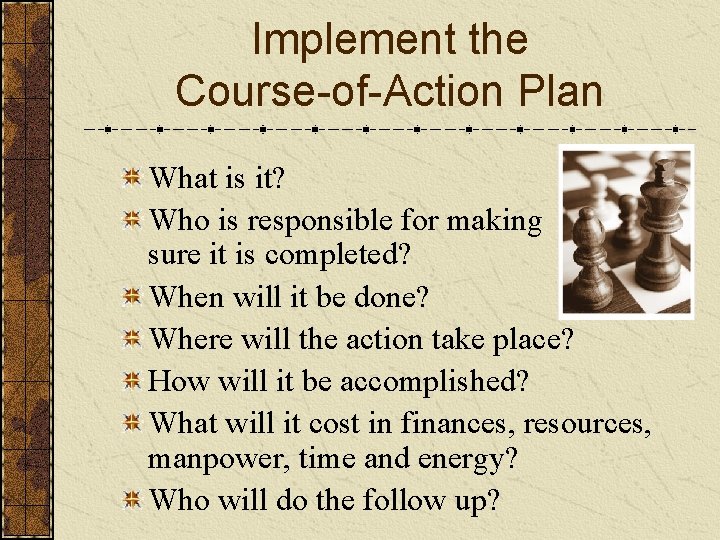 Implement the Course-of-Action Plan

What is it?
Who is responsible for making sure it is completed?
When will it be done?
Where will the action take place?
How will it be accomplished?
What will it cost in finances, resources, manpower, time and energy?
Who will do the follow up?